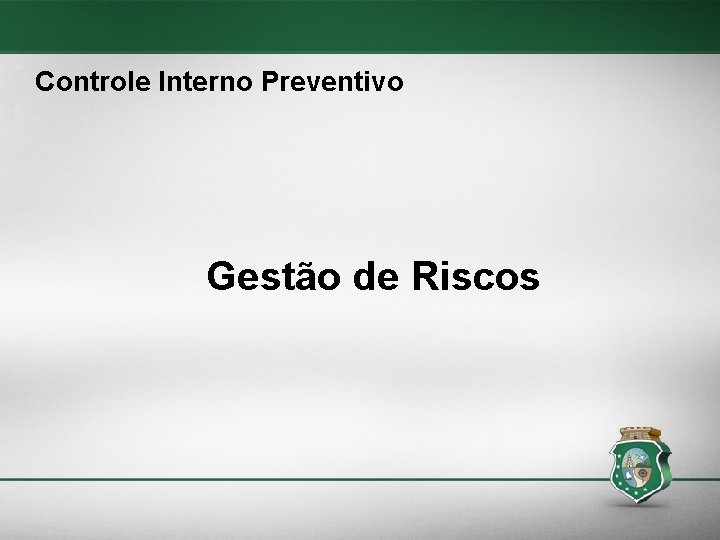 Controle Interno Preventivo

Gestão de Riscos